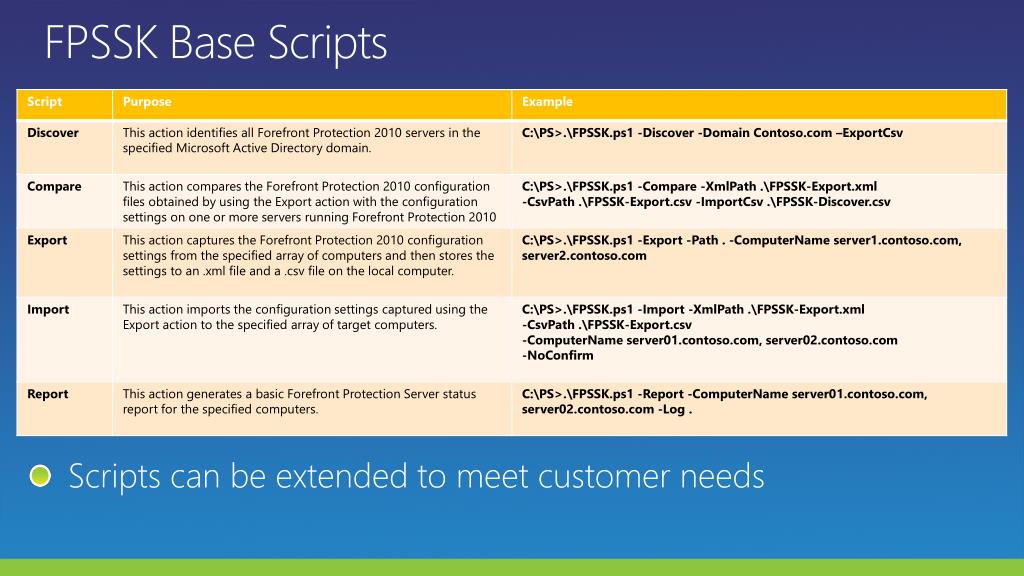 FPSSK Base Scripts

| Script | Purpose | Example |
|---|---|---|
| Discover | This action identifies all Forefront Protection 2010 servers in the specified Microsoft Active Directory domain. | C:\PS>.\FPSSK.ps1 -Discover -Domain Contoso.com –ExportCsv |
| Compare | This action compares the Forefront Protection 2010 configuration files obtained by using the Export action with the configuration settings on one or more servers running Forefront Protection 2010 | C:\PS>.\FPSSK.ps1 -Compare -XmlPath .\FPSSK-Export.xml -CsvPath .\FPSSK-Export.csv -ImportCsv .\FPSSK-Discover.csv |
| Export | This action captures the Forefront Protection 2010 configuration settings from the specified array of computers and then stores the settings to an .xml file and a .csv file on the local computer. | C:\PS>.\FPSSK.ps1 -Export -Path . -ComputerName server1.contoso.com, server2.contoso.com |
| Import | This action imports the configuration settings captured using the Export action to the specified array of target computers. | C:\PS>.\FPSSK.ps1 -Import -XmlPath .\FPSSK-Export.xml -CsvPath .\FPSSK-Export.csv -ComputerName server01.contoso.com, server02.contoso.com -NoConfirm |
| Report | This action generates a basic Forefront Protection Server status report for the specified computers. | C:\PS>.\FPSSK.ps1 -Report -ComputerName server01.contoso.com, server02.contoso.com -Log . |

Scripts can be extended to meet customer needs